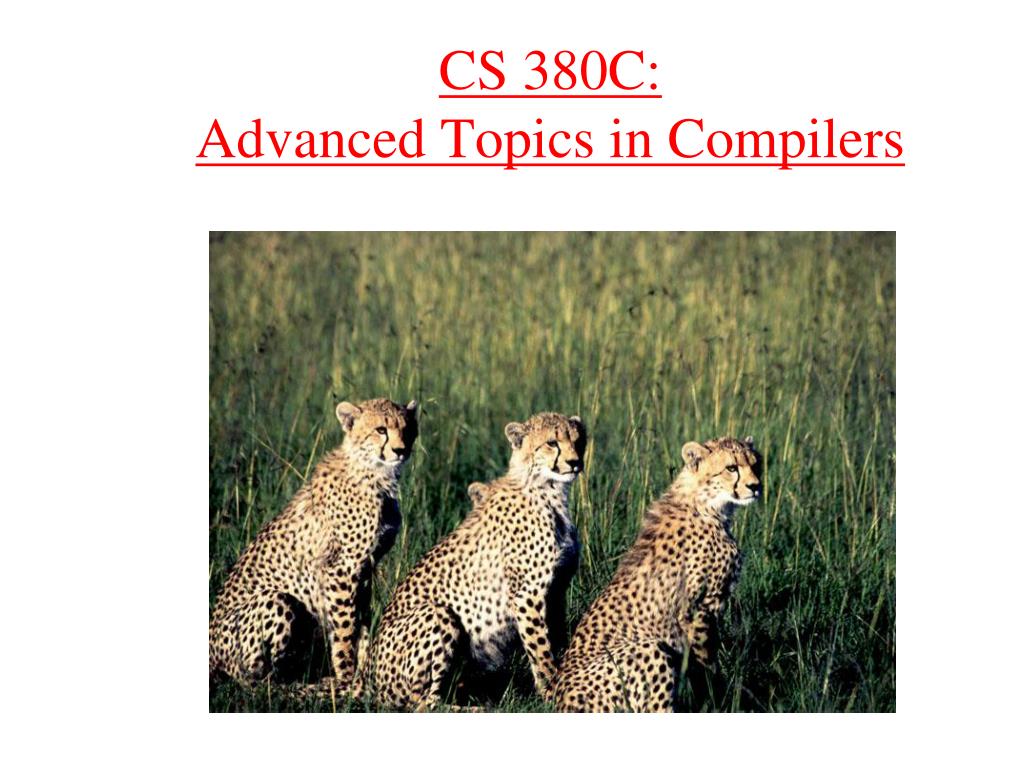 CS 380C:
Advanced Topics in Compilers